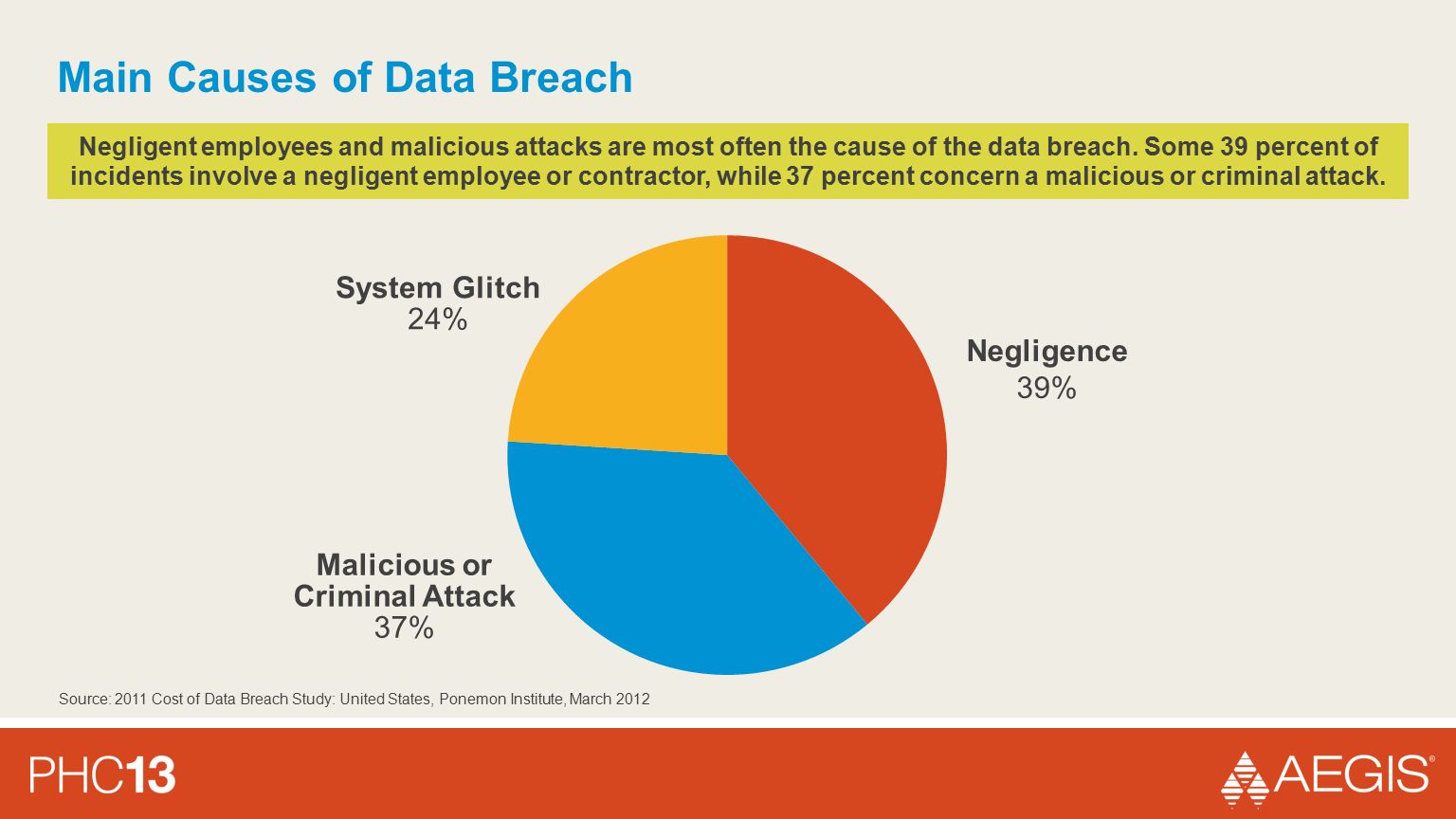 Main Causes of Data Breach

Negligent employees and malicious attacks are most often the cause of the data breach. Some 39 percent of incidents involve a negligent employee or contractor, while 37 percent concern a malicious or criminal attack.

System Glitch
24%

Negligence
39%

Malicious or
Criminal Attack
37%

Source: 2011 Cost of Data Breach Study: United States, Ponemon Institute, March 2012

PHC13

AEGIS®